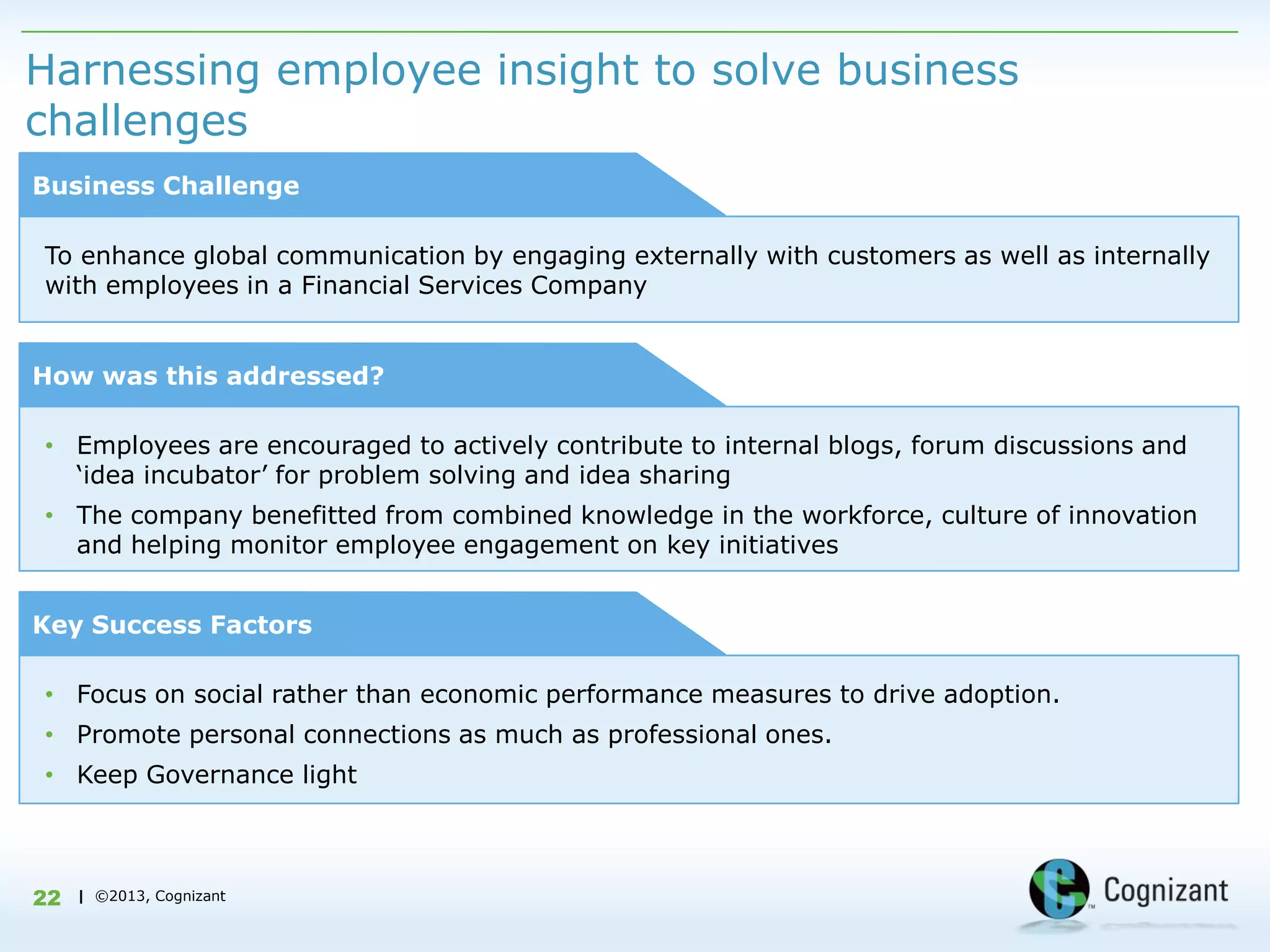 Harnessing employee insight to solve business challenges

Business Challenge

To enhance global communication by engaging externally with customers as well as internally with employees in a Financial Services Company

How was this addressed?

• Employees are encouraged to actively contribute to internal blogs, forum discussions and ‘idea incubator’ for problem solving and idea sharing
• The company benefitted from combined knowledge in the workforce, culture of innovation and helping monitor employee engagement on key initiatives

Key Success Factors

• Focus on social rather than economic performance measures to drive adoption.
• Promote personal connections as much as professional ones.
• Keep Governance light

22 | ©2013, Cognizant

Cognizant